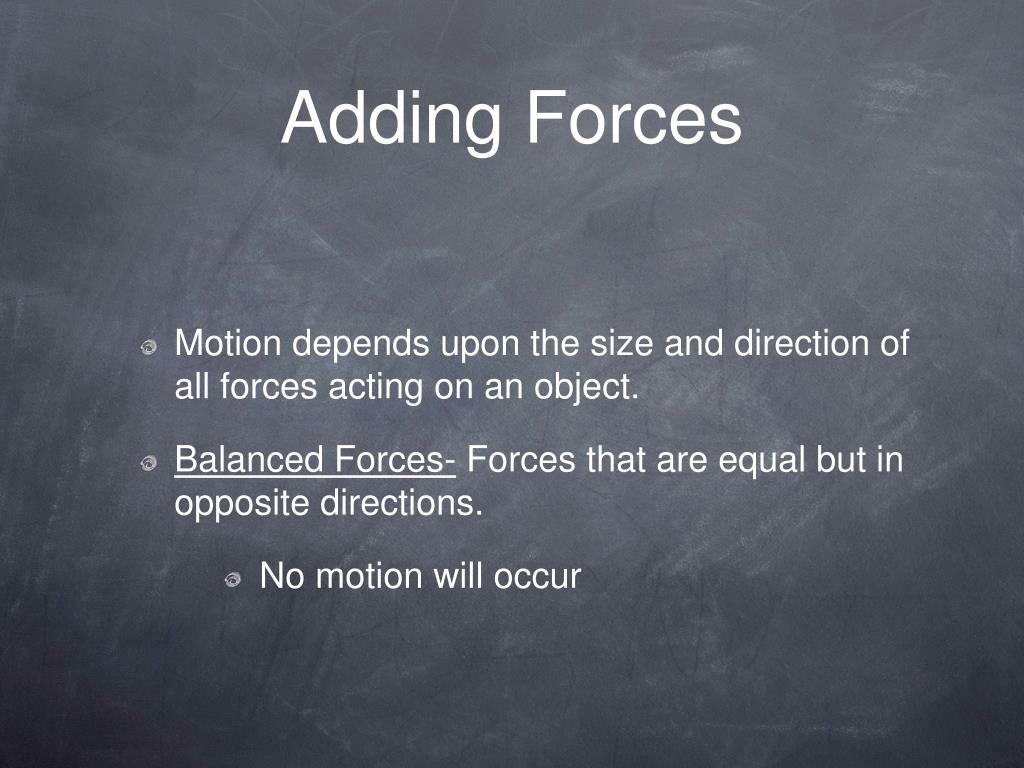 Adding Forces

Motion depends upon the size and direction of all forces acting on an object.

Balanced Forces- Forces that are equal but in opposite directions.

No motion will occur